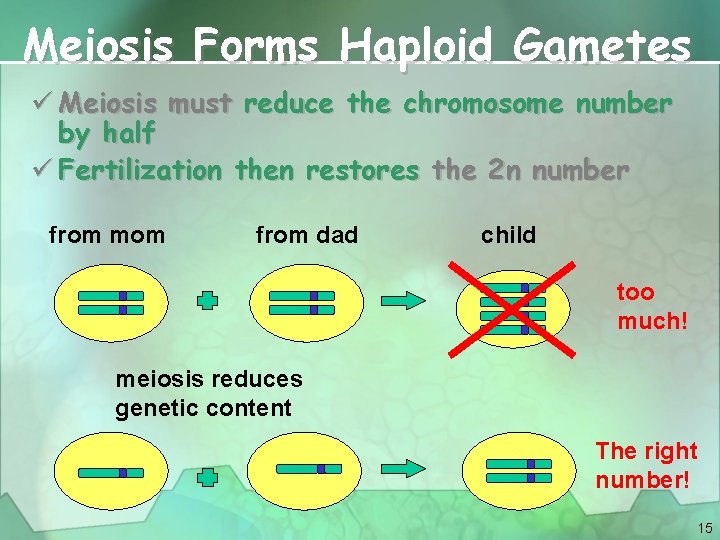 Meiosis Forms Haploid Gametes

✓ Meiosis must reduce the chromosome number by half

✓ Fertilization then restores the 2n number

from mom

from dad

child

too much!

meiosis reduces genetic content

The right number!

15